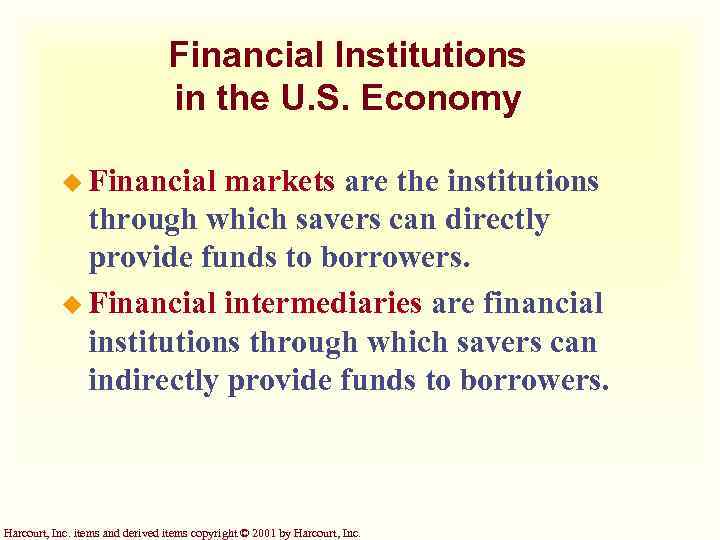 Financial Institutions in the U.S. Economy

Financial markets are the institutions through which savers can directly provide funds to borrowers.

Financial intermediaries are financial institutions through which savers can indirectly provide funds to borrowers.

Harcourt, Inc. items and derived items copyright © 2001 by Harcourt, Inc.